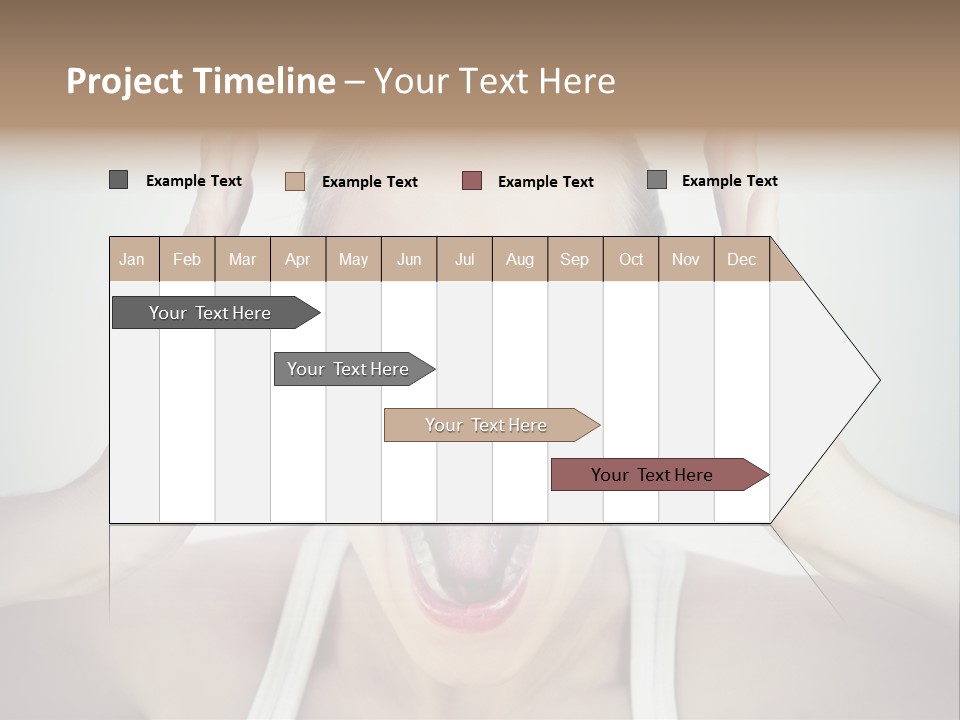 Project Timeline – Your Text Here

Example Text
Example Text
Example Text
Example Text

| Jan | Feb | Mar | Apr | May | Jun | Jul | Aug | Sep | Oct | Nov | Dec |
|---|---|---|---|---|---|---|---|---|---|---|---|

Your Text Here
Your Text Here
Your Text Here
Your Text Here